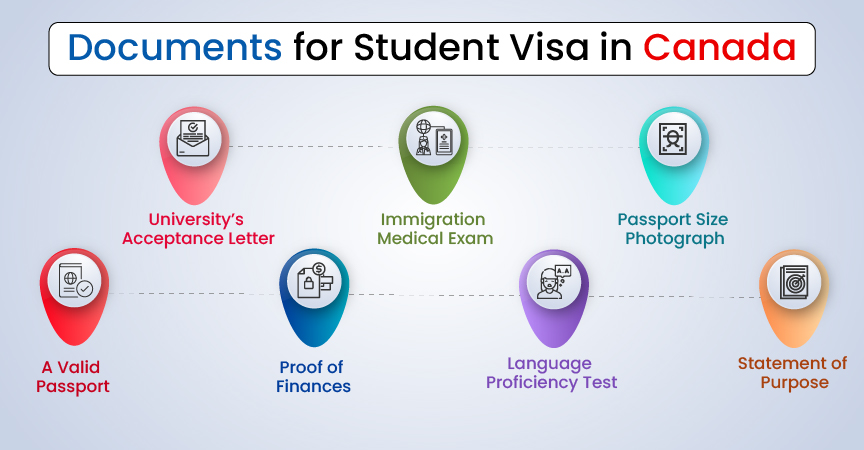 Documents for Student Visa in Canada

University's Acceptance Letter

Immigration Medical Exam

Passport Size Photograph

A Valid Passport

Proof of Finances

Language Proficiency Test

Statement of Purpose